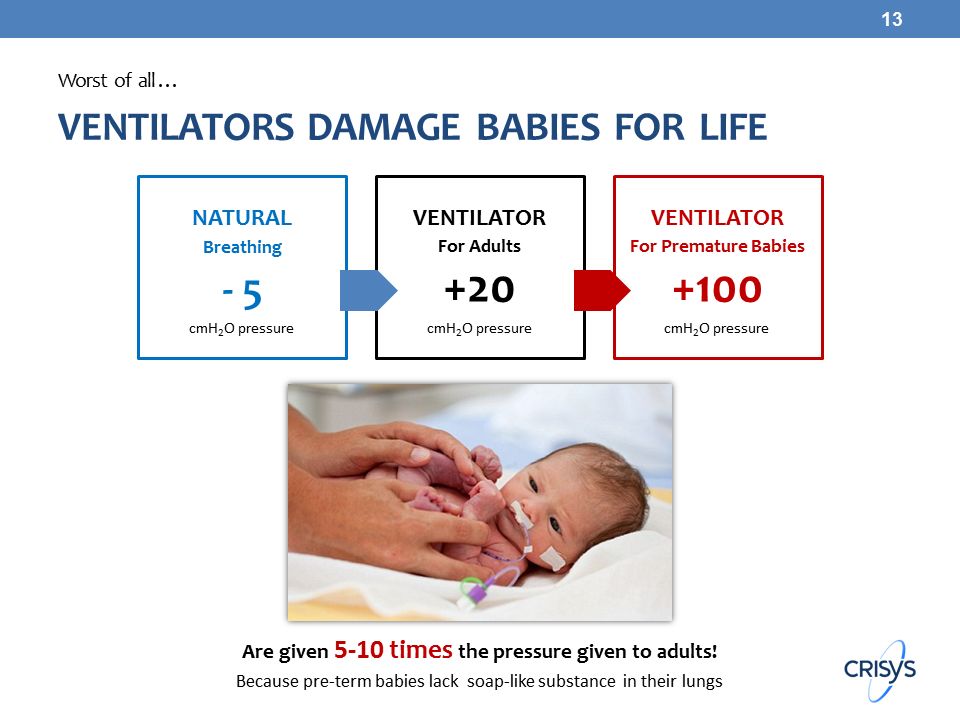 13

Worst of all…

VENTILATORS DAMAGE BABIES FOR LIFE

NATURAL
Breathing
- 5
$cmH_2O$ pressure

VENTILATOR
For Adults
+20
$cmH_2O$ pressure

VENTILATOR
For Premature Babies
+100
$cmH_2O$ pressure

Are given 5-10 times the pressure given to adults!
Because pre-term babies lack soap-like substance in their lungs

CRISYS